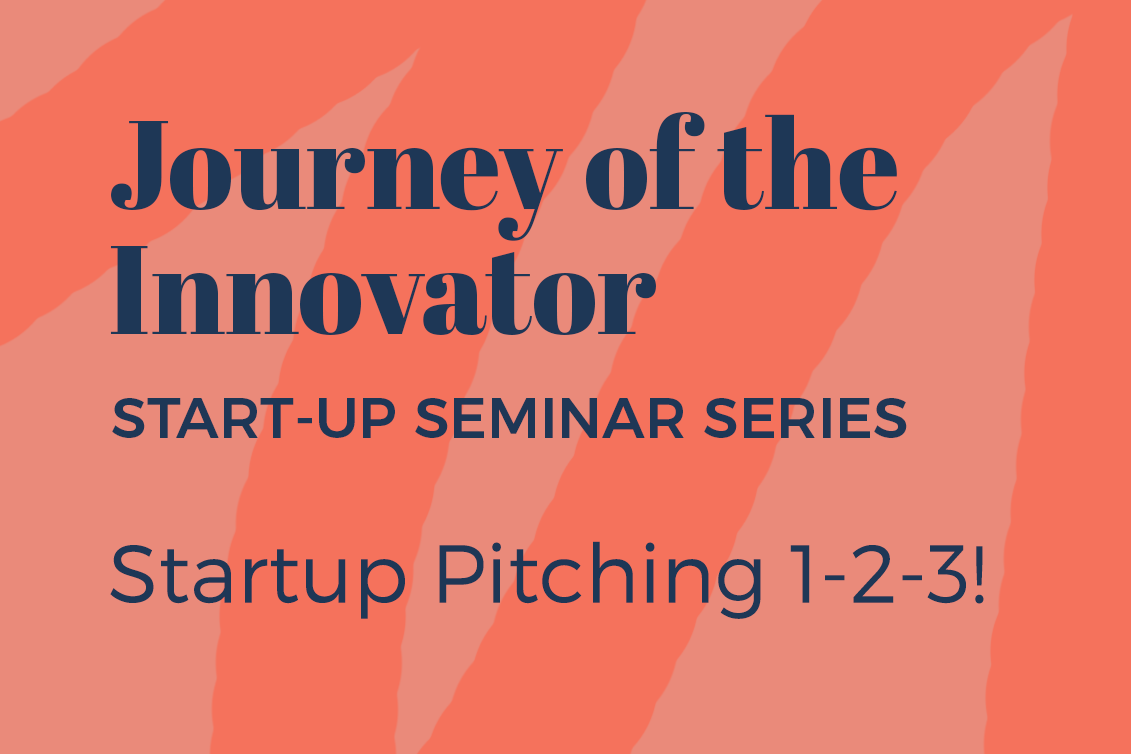 Journey of the Innovator

START-UP SEMINAR SERIES

Startup Pitching 1-2-3!